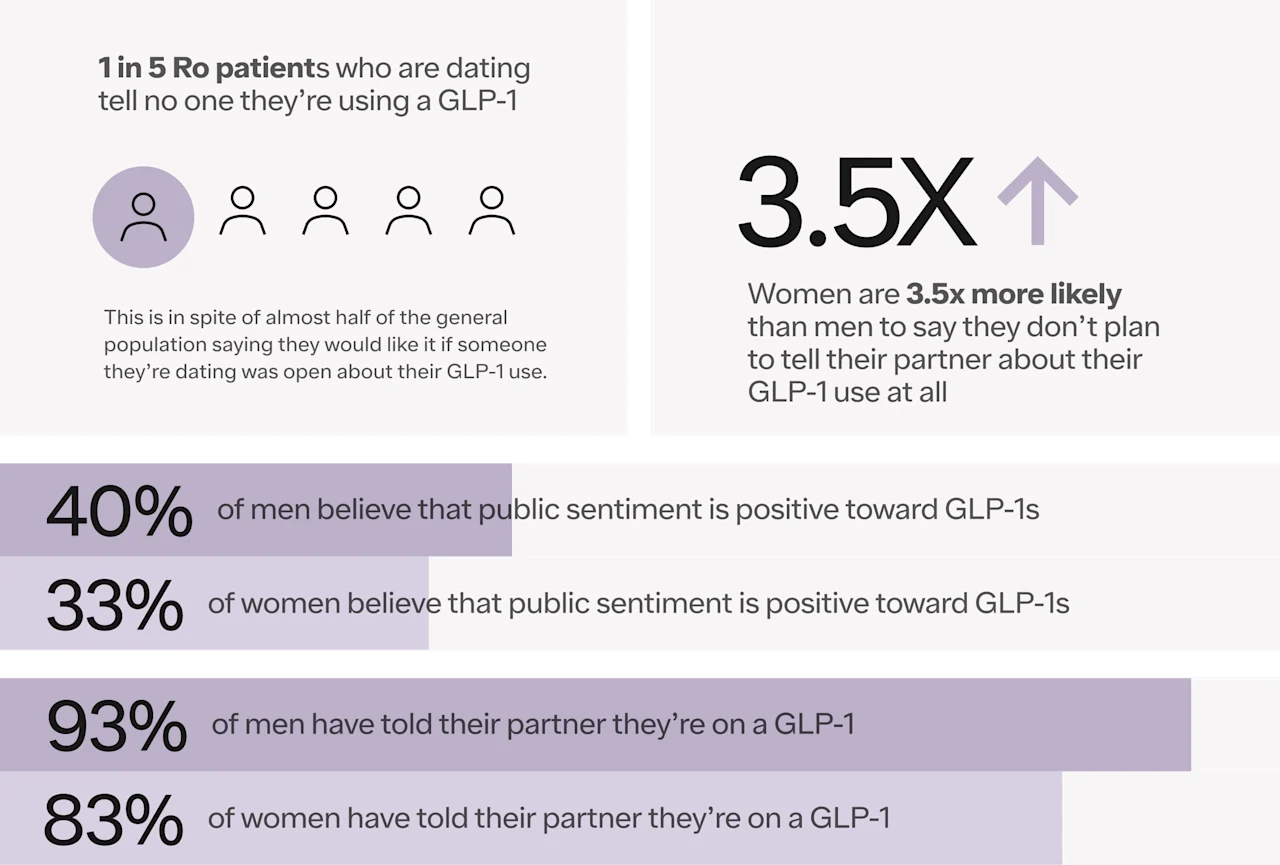 1 in 5 Ro patients who are dating tell no one they're using a GLP-1

This is in spite of almost half of the general population saying they would like it if someone they're dating was open about their GLP-1 use.

3.5X

Women are 3.5x more likely than men to say they don't plan to tell their partner about their GLP-1 use at all

40% of men believe that public sentiment is positive toward GLP-1s

33% of women believe that public sentiment is positive toward GLP-1s

93% of men have told their partner they're on a GLP-1

83% of women have told their partner they're on a GLP-1